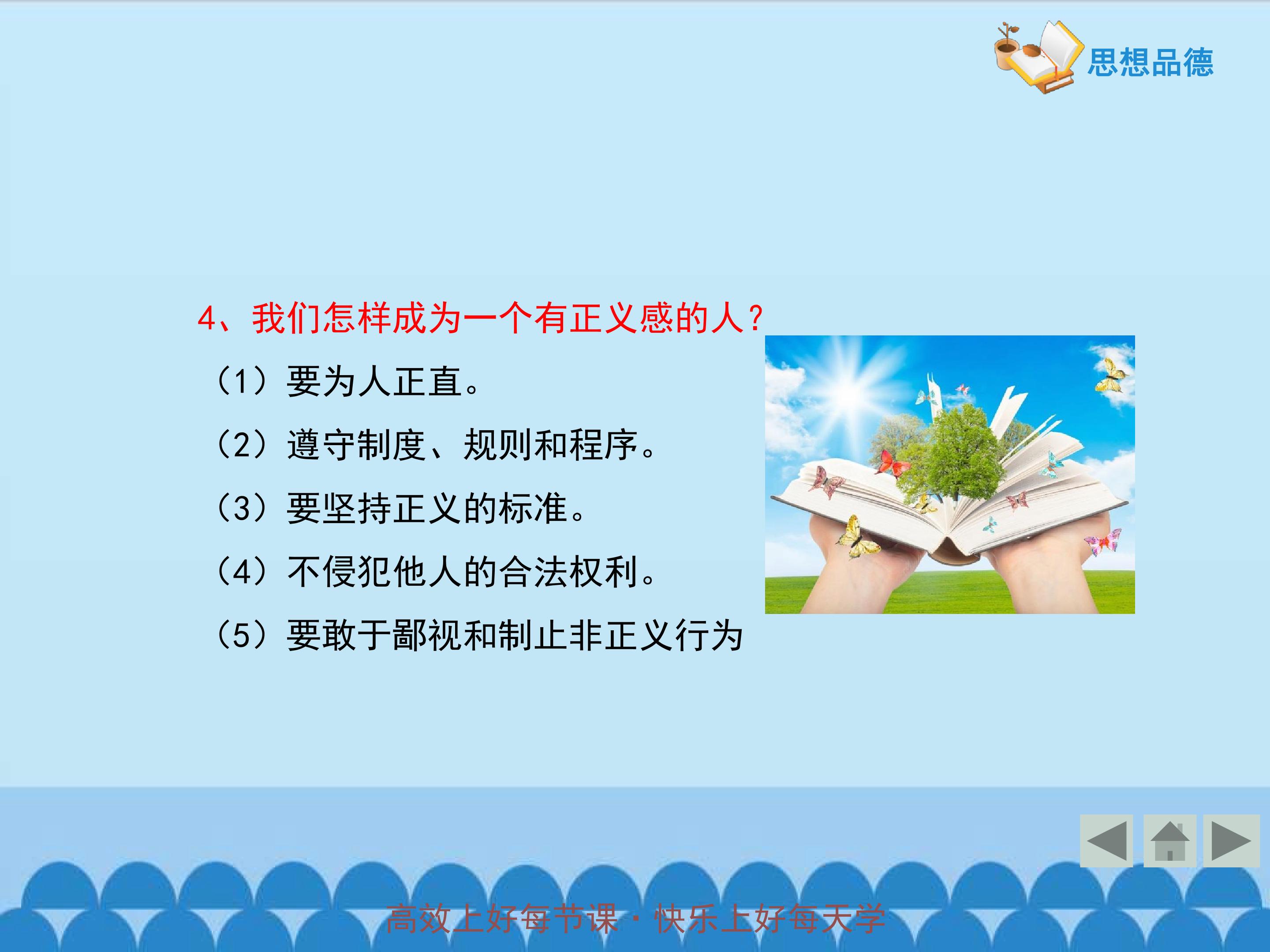 思想品德

4、我们怎样成为一个有正义感的人?

(1)要为人正直。

(2)遵守制度、规则和程序。

(3)要坚持正义的标准。

(4)不侵犯他人的合法权利。

(5)要敢于鄙视和制止非正义行为

高效上好每节课·快乐上好每天学